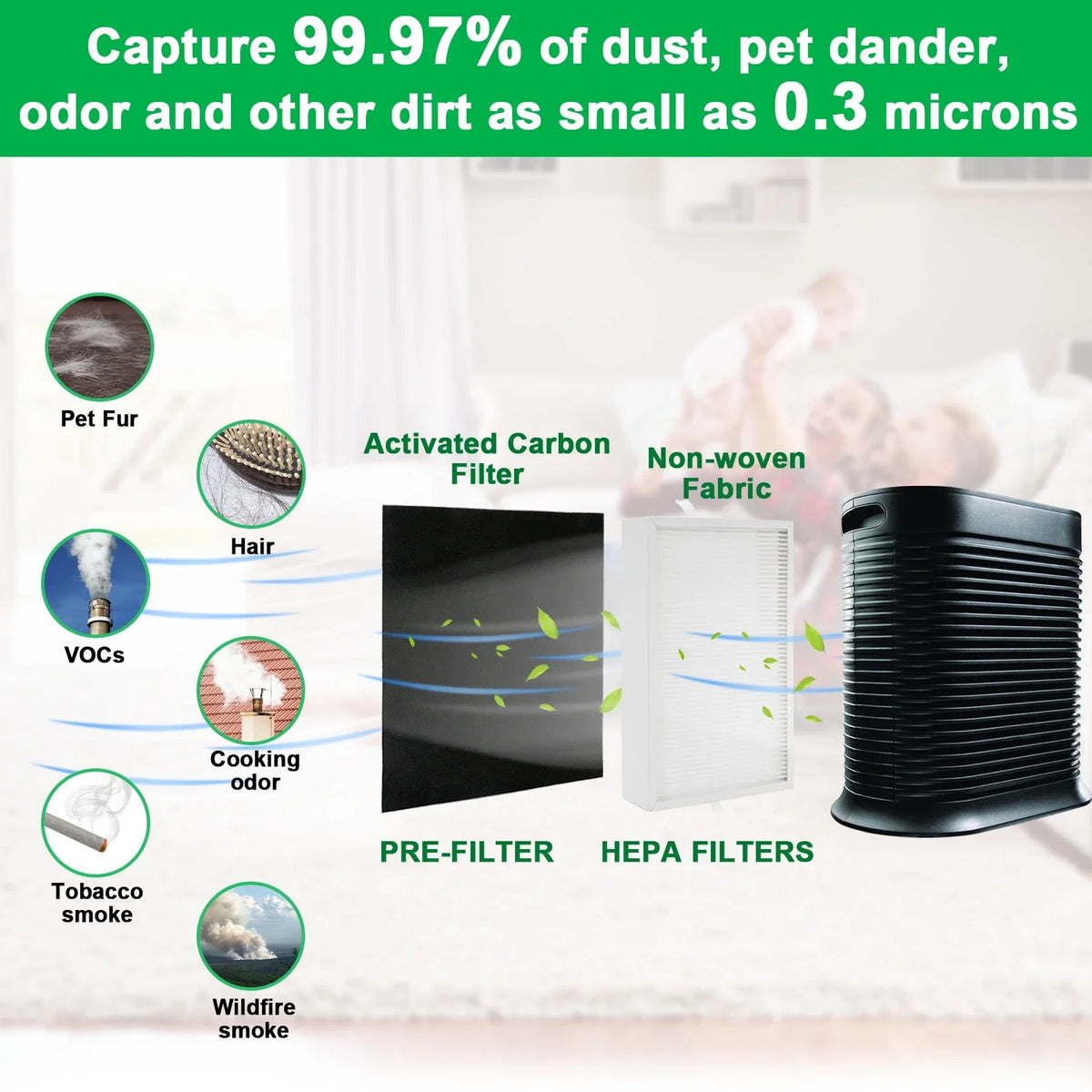 Capture 99.97% of dust, pet dander, odor and other dirt as small as 0.3 microns

Pet Fur

Hair

VOCs

Cooking odor

Tobacco smoke

Wildfire smoke

Activated Carbon Filter

Non-woven Fabric

PRE-FILTER

HEPA FILTERS